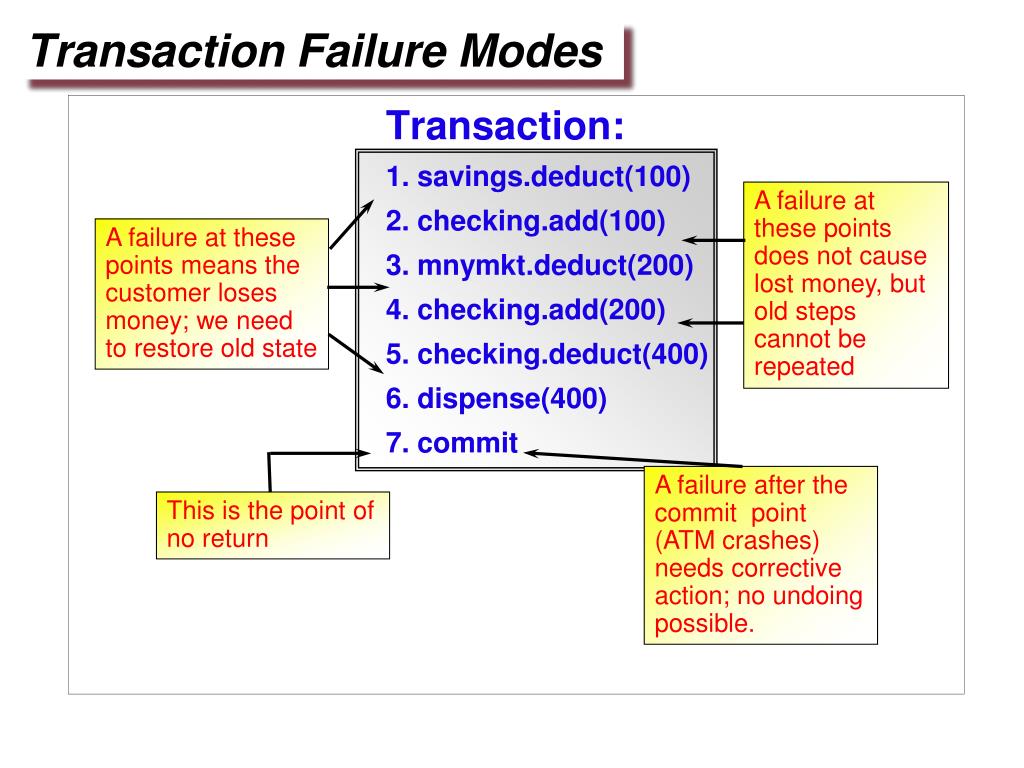 Transaction Failure Modes

Transaction:

1. savings.deduct(100)
2. checking.add(100)
3. mnymkt.deduct(200)
4. checking.add(200)
5. checking.deduct(400)
6. dispense(400)
7. commit

A failure at these points means the customer loses money; we need to restore old state

A failure at these points does not cause lost money, but old steps cannot be repeated

This is the point of no return

A failure after the commit point (ATM crashes) needs corrective action; no undoing possible.